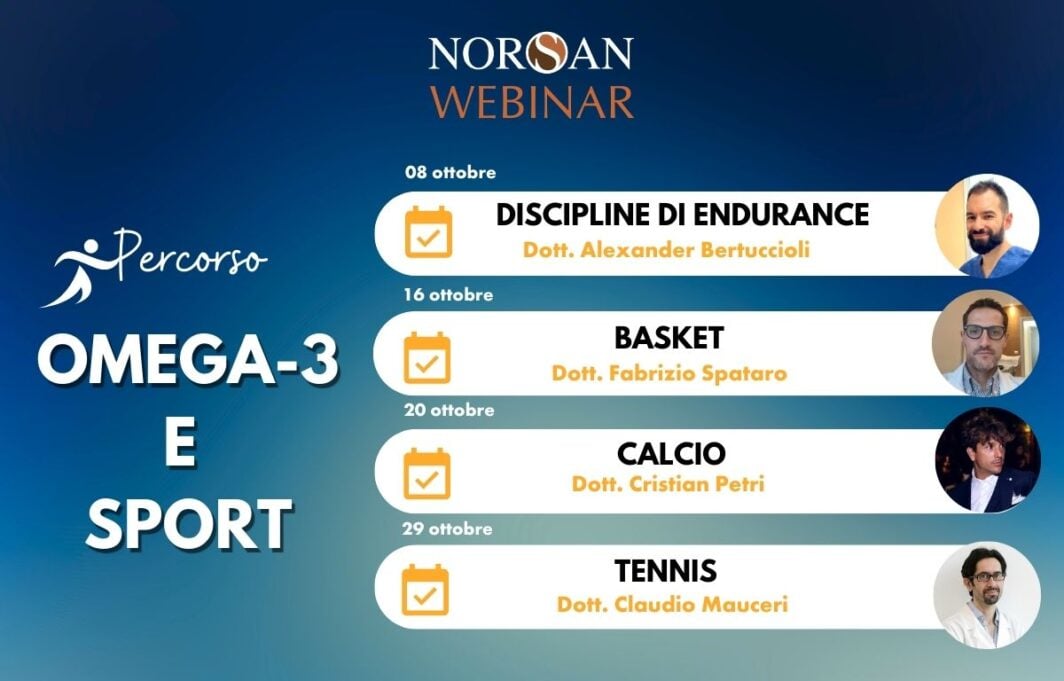 NORSAN
WEBINAR

Percorso

OMEGA-3
E
SPORT

08 ottobre
DISCIPLINE DI ENDURANCE
Dott. Alexander Bertuccioli

16 ottobre
BASKET
Dott. Fabrizio Spataro

20 ottobre
CALCIO
Dott. Cristian Petri

29 ottobre
TENNIS
Dott. Claudio Mauceri